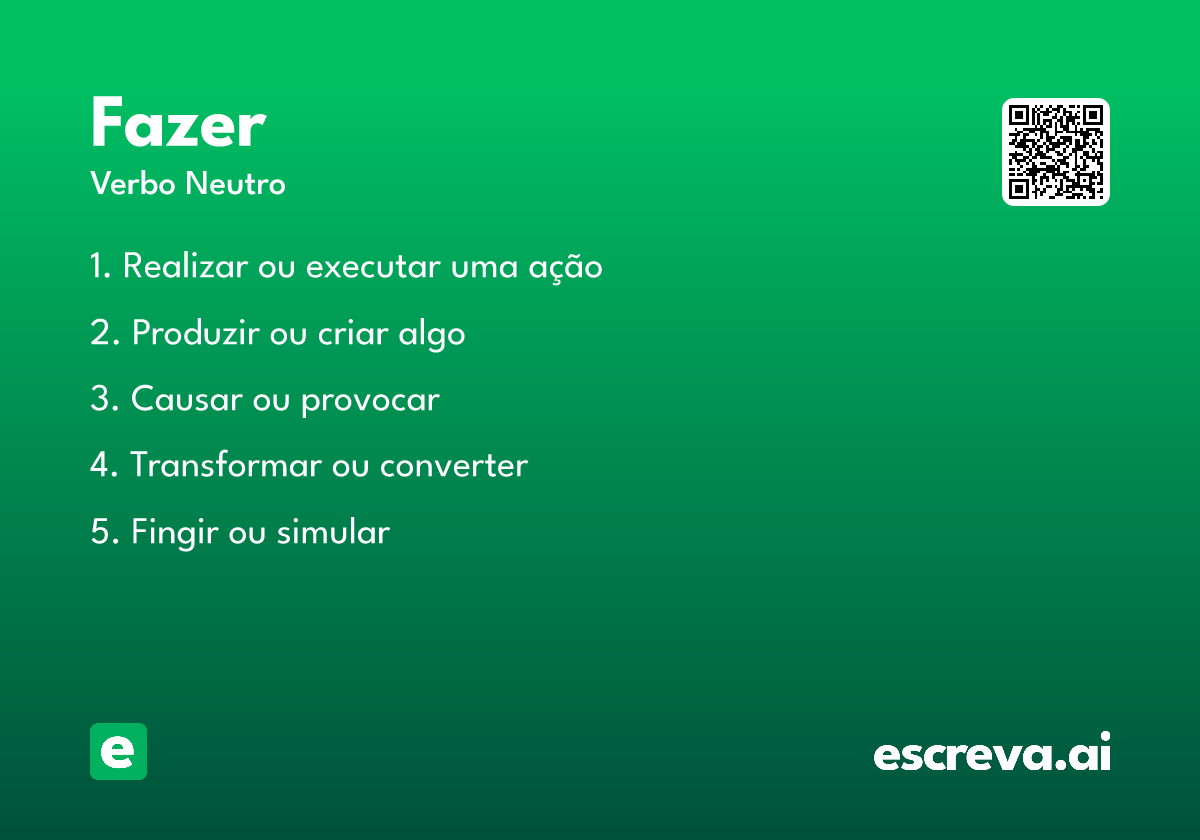 Fazer
Verbo Neutro

1. Realizar ou executar uma ação

2. Produzir ou criar algo

3. Causar ou provocar

4. Transformar ou converter

5. Fingir ou simular

e

escreva.ai